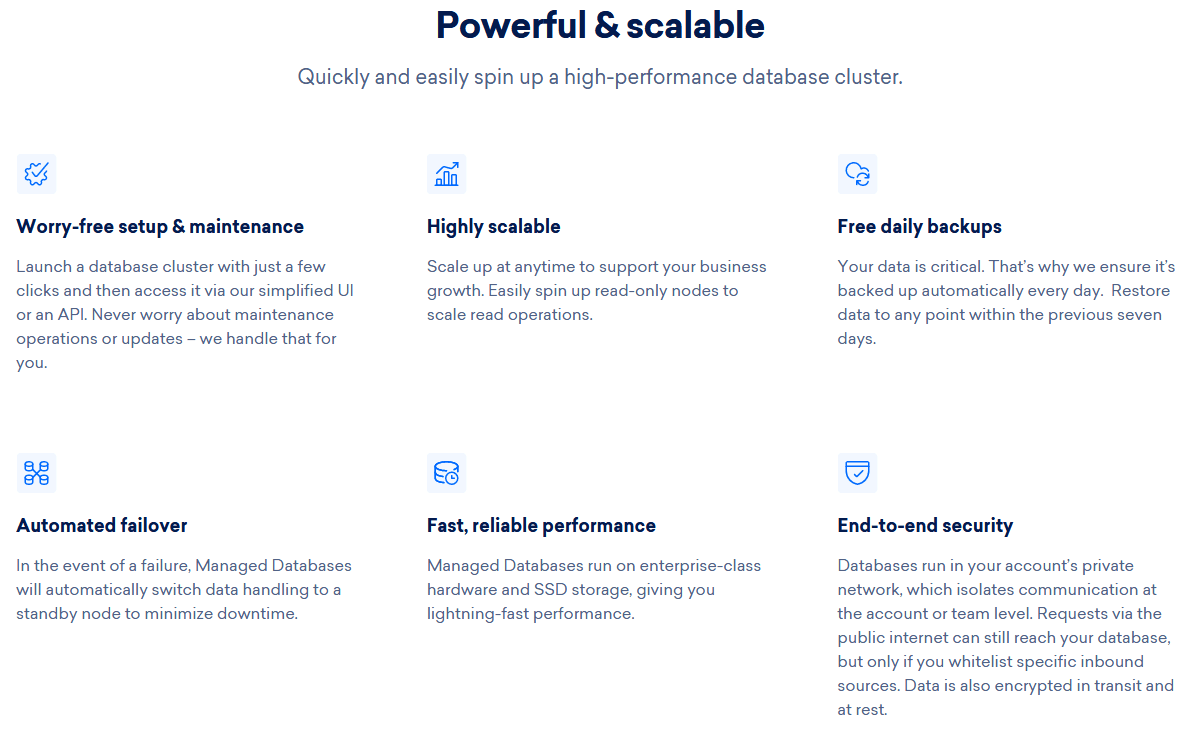 Powerful & scalable

Quickly and easily spin up a high-performance database cluster.

Worry-free setup & maintenance

Launch a database cluster with just a few clicks and then access it via our simplified UI or an API. Never worry about maintenance operations or updates – we handle that for you.

Highly scalable

Scale up at anytime to support your business growth. Easily spin up read-only nodes to scale read operations.

Free daily backups

Your data is critical. That's why we ensure it's backed up automatically every day. Restore data to any point within the previous seven days.

Automated failover

In the event of a failure, Managed Databases will automatically switch data handling to a standby node to minimize downtime.

Fast, reliable performance

Managed Databases run on enterprise-class hardware and SSD storage, giving you lightning-fast performance.

End-to-end security

Databases run in your account's private network, which isolates communication at the account or team level. Requests via the public internet can still reach your database, but only if you whitelist specific inbound sources. Data is also encrypted in transit and at rest.